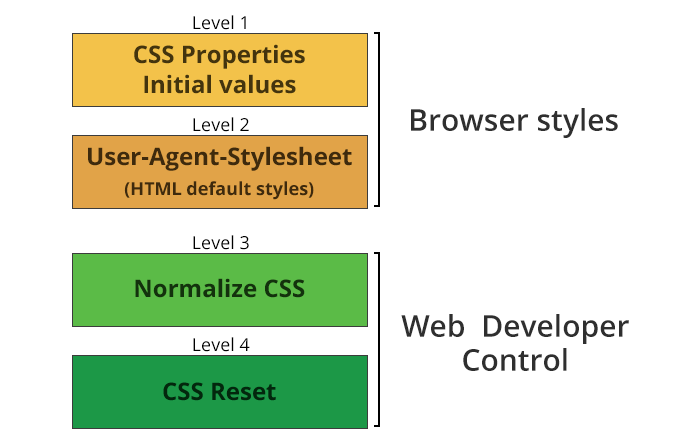 Level 1
CSS Properties
Initial values

Level 2
User-Agent-Stylesheet
(HTML default styles)

Browser styles

Level 3
Normalize CSS

Level 4
CSS Reset

Web Developer
Control